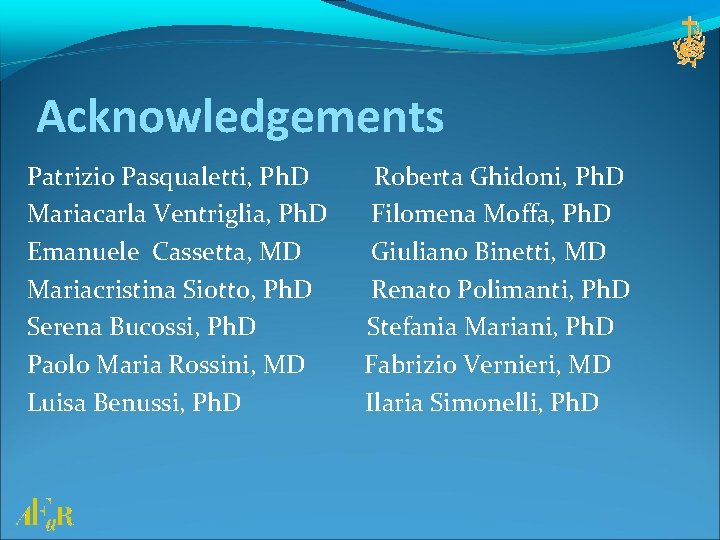 Acknowledgements

Patrizio Pasqualetti, PhD
Mariacarla Ventriglia, PhD
Emanuele Cassetta, MD
Mariacristina Siotto, PhD
Serena Bucossi, PhD
Paolo Maria Rossini, MD
Luisa Benussi, PhD

Roberta Ghidoni, PhD
Filomena Moffa, PhD
Giuliano Binetti, MD
Renato Polimanti, PhD
Stefania Mariani, PhD
Fabrizio Vernieri, MD
Ilaria Simonelli, PhD

AFaR